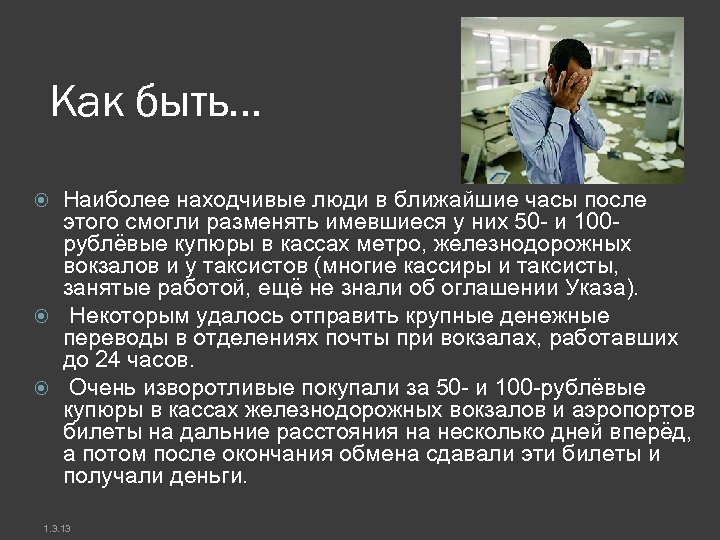 Как быть...

Наиболее находчивые люди в ближайшие часы после этого смогли разменять имевшиеся у них 50- и 100-рублёвые купюры в кассах метро, железнодорожных вокзалов и у таксистов (многие кассиры и таксисты, занятые работой, ещё не знали об оглашении Указа).

Некоторым удалось отправить крупные денежные переводы в отделениях почты при вокзалах, работавших до 24 часов.

Очень изворотливые покупали за 50- и 100-рублёвые купюры в кассах железнодорожных вокзалов и аэропортов билеты на дальние расстояния на несколько дней вперёд, а потом после окончания обмена сдавали эти билеты и получали деньги.

1.3.13